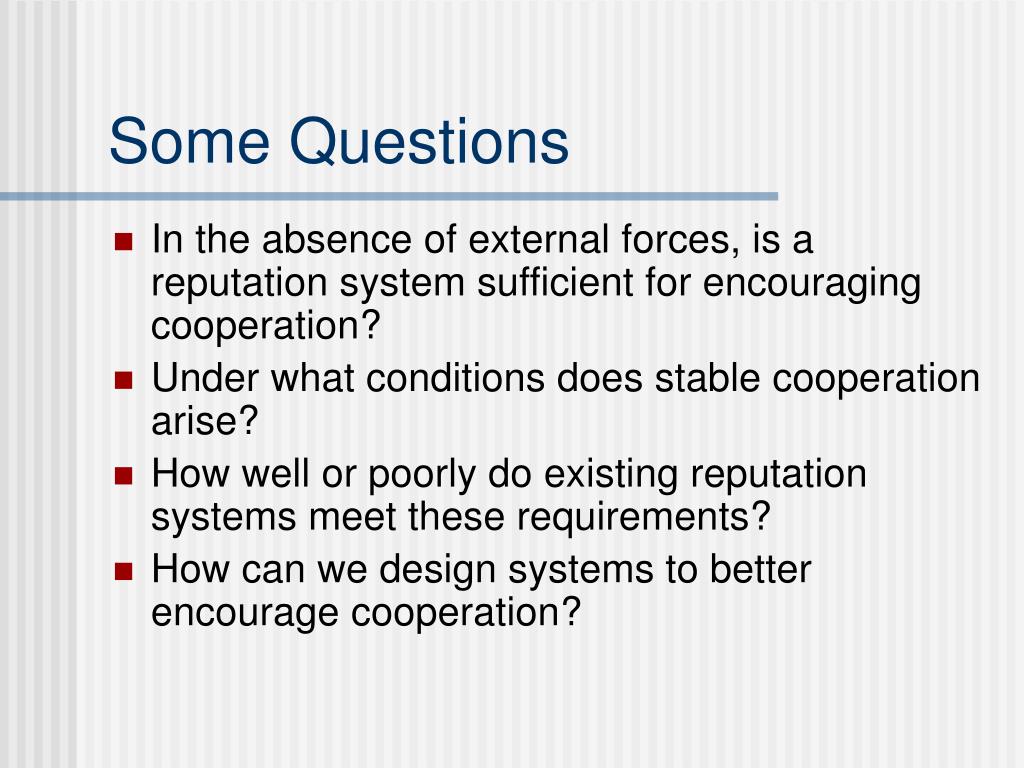 Some Questions

- In the absence of external forces, is a reputation system sufficient for encouraging cooperation?
- Under what conditions does stable cooperation arise?
- How well or poorly do existing reputation systems meet these requirements?
- How can we design systems to better encourage cooperation?